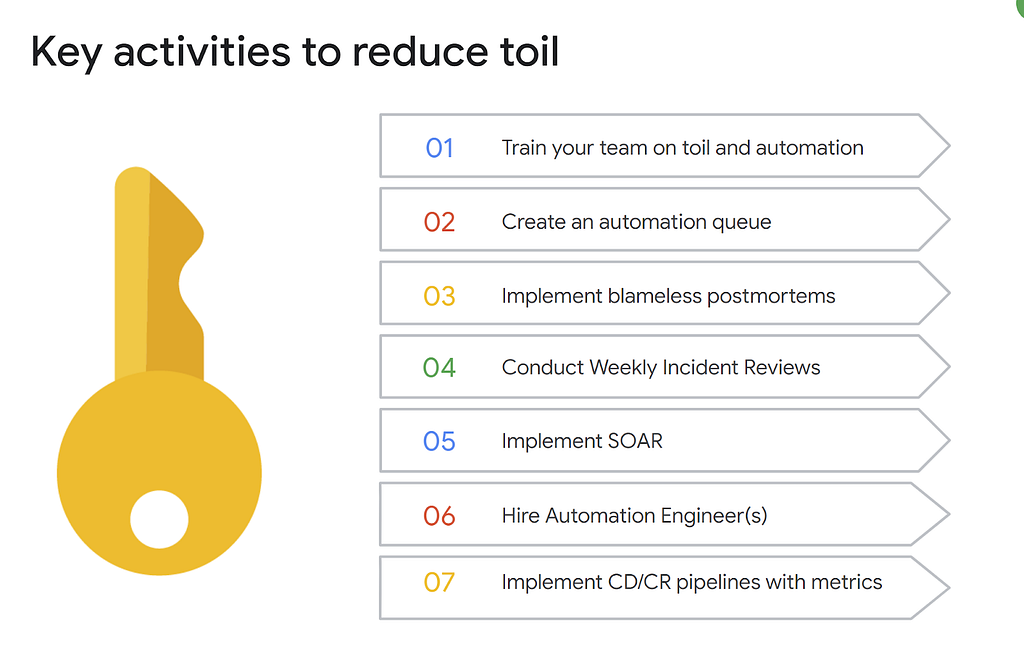 Key activities to reduce toil

01 Train your team on toil and automation

02 Create an automation queue

03 Implement blameless postmortems

04 Conduct Weekly Incident Reviews

05 Implement SOAR

06 Hire Automation Engineer(s)

07 Implement CD/CR pipelines with metrics